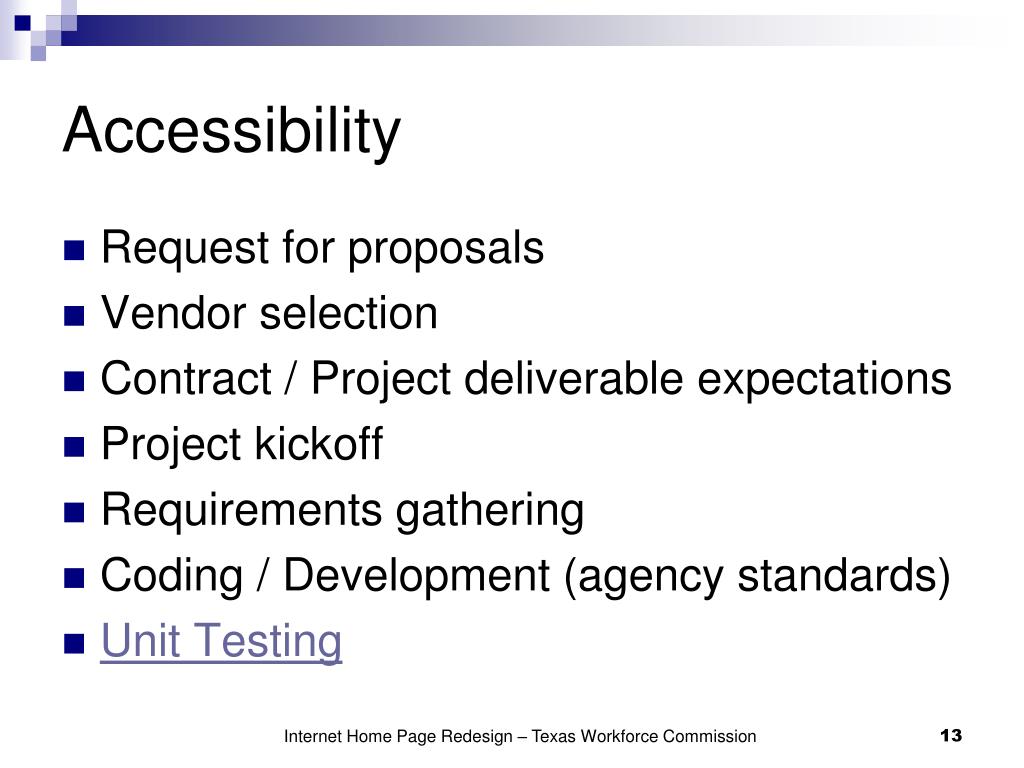 Accessibility

- Request for proposals
- Vendor selection
- Contract / Project deliverable expectations
- Project kickoff
- Requirements gathering
- Coding / Development (agency standards)
- Unit Testing

Internet Home Page Redesign – Texas Workforce Commission

13